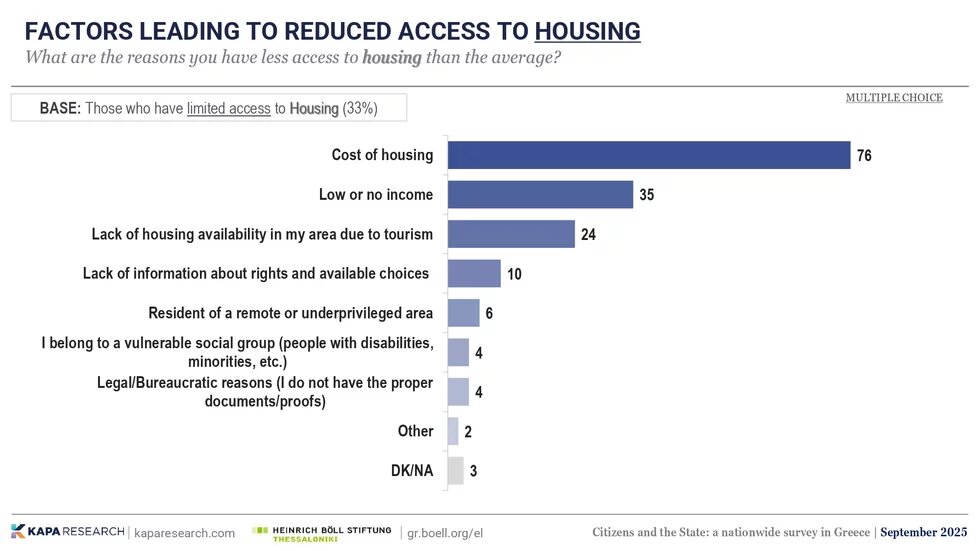 FACTORS LEADING TO REDUCED ACCESS TO HOUSING
What are the reasons you have less access to housing than the average?

BASE: Those who have limited access to Housing (33%)

MULTIPLE CHOICE

Cost of housing 76
Low or no income 35
Lack of housing availability in my area due to tourism 24
Lack of information about rights and available choices 10
Resident of a remote or underprivileged area 6
I belong to a vulnerable social group (people with disabilities, minorities, etc.) 4
Legal/Bureaucratic reasons (I do not have the proper documents/proofs) 4
Other 2
DK/NA 3

KAPA RESEARCH | kaparesearch.com
HEINRICH BÖLL STIFTUNG THESSALONIKI | gr.boell.org/el
Citizens and the State: a nationwide survey in Greece | September 2025